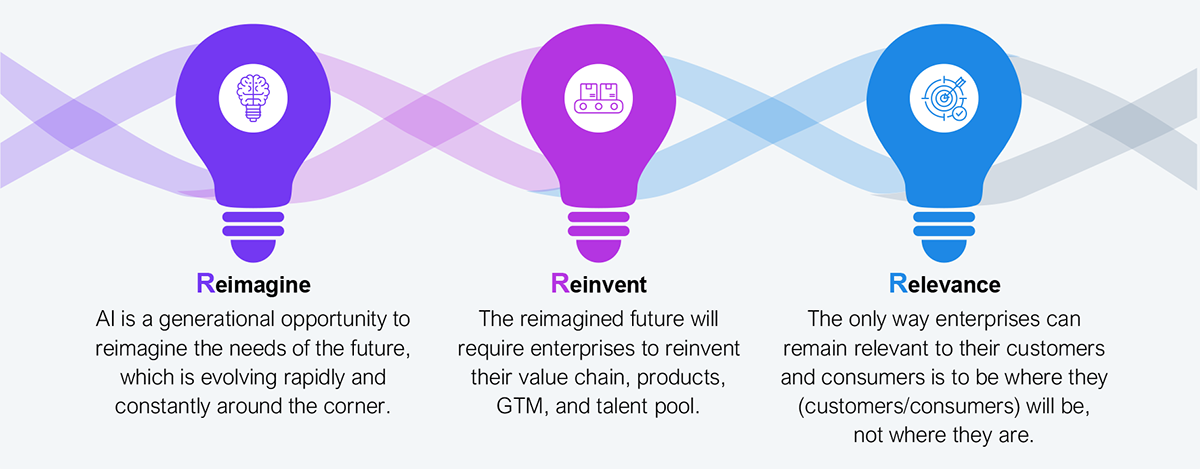 Reimagine

AI is a generational opportunity to reimagine the needs of the future, which is evolving rapidly and constantly around the corner.

Reinvent

The reimagined future will require enterprises to reinvent their value chain, products, GTM, and talent pool.

Relevance

The only way enterprises can remain relevant to their customers and consumers is to be where they (customers/consumers) will be, not where they are.